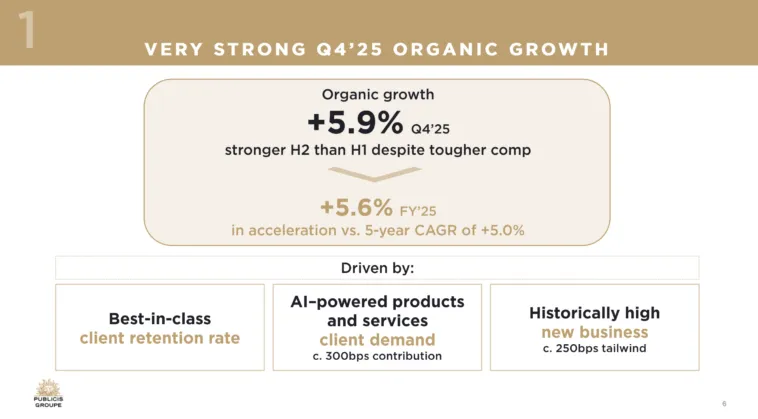 1

VERY STRONG Q4'25 ORGANIC GROWTH

Organic growth

+5.9% Q4'25

stronger H2 than H1 despite tougher comp

+5.6% FY'25

in acceleration vs. 5-year CAGR of +5.0%

Driven by:

Best-in-class
client retention rate

AI-powered products
and services
client demand
c. 300bps contribution

Historically high
new business
c. 250bps tailwind

PUBLICIS
GROUPE

6